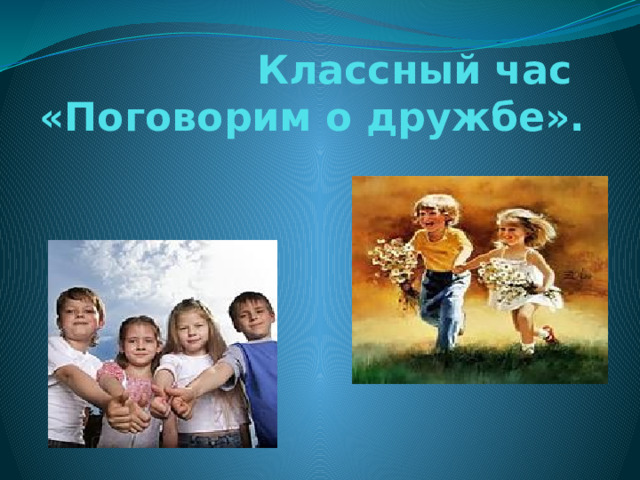 Классный час «Поговорим о дружбе».